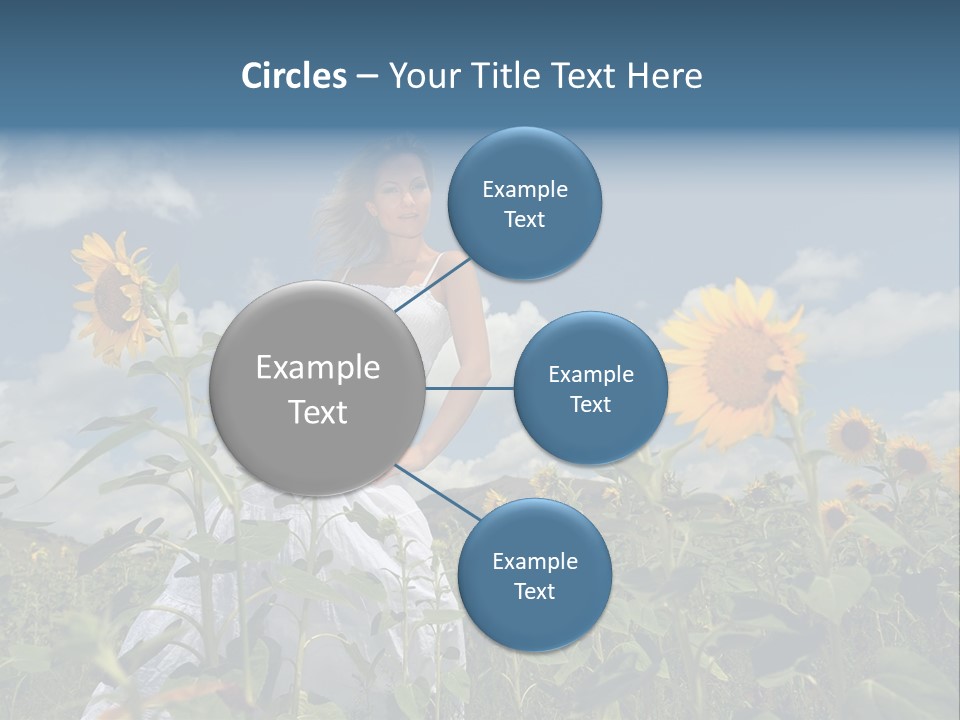 Circles – Your Title Text Here

Example Text

Example Text

Example Text

Example Text